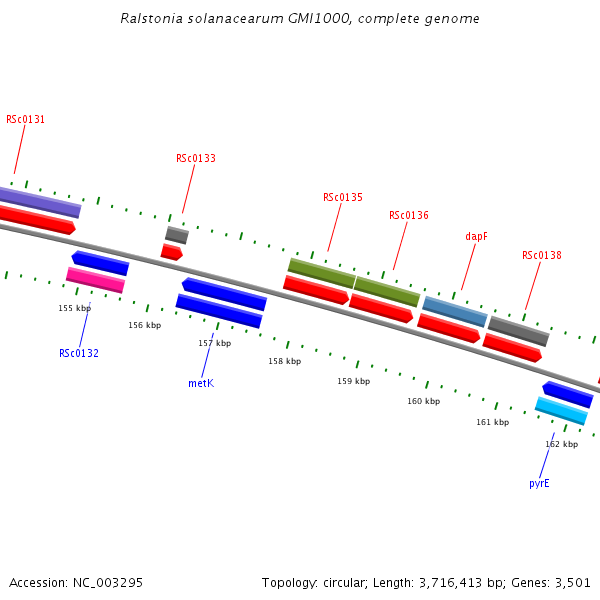 Ralstonia solanacearum GMI1000, complete genome

RSc0131

RSc0133

RSc0135

RSc0136

dapF

RSc0138

155 kbp

156 kbp

157 kbp

158 kbp

159 kbp

160 kbp

161 kbp

162 kbp

RSc0132

metK

pyrE

Accession: NC_003295

Topology: circular; Length: 3,716,413 bp; Genes: 3,501